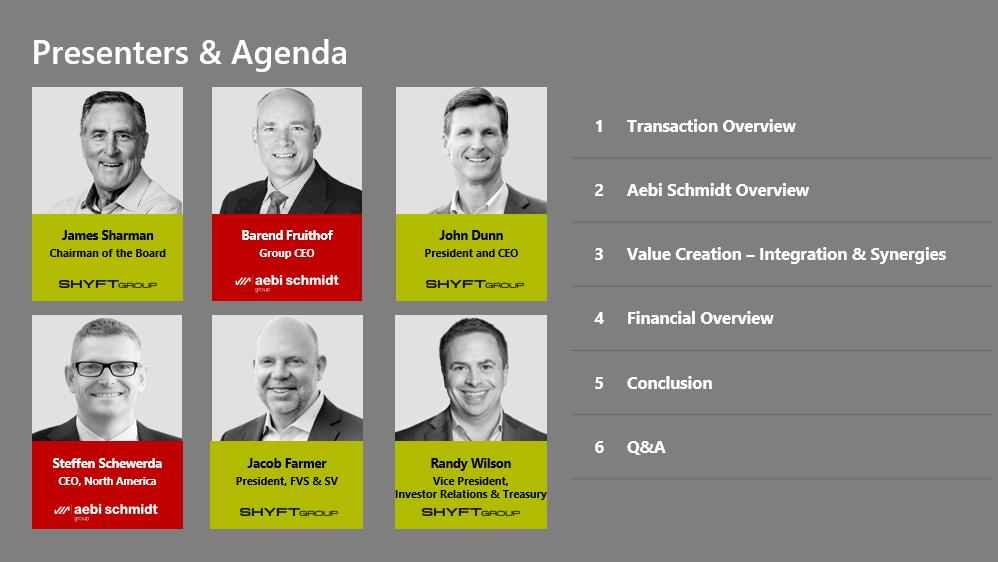 Presenters & Agenda

James Sharman
Chairman of the Board
SHYFT GROUP

Barend Fruithof
Group CEO
aebi schmidt group

John Dunn
President and CEO
SHYFT GROUP

Steffen Schewerda
CEO, North America
aebi schmidt group

Jacob Farmer
President, FVS & SV
SHYFT GROUP

Randy Wilson
Vice President, Investor Relations & Treasury
SHYFT GROUP

1 Transaction Overview

2 Aebi Schmidt Overview

3 Value Creation – Integration & Synergies

4 Financial Overview

5 Conclusion

6 Q&A